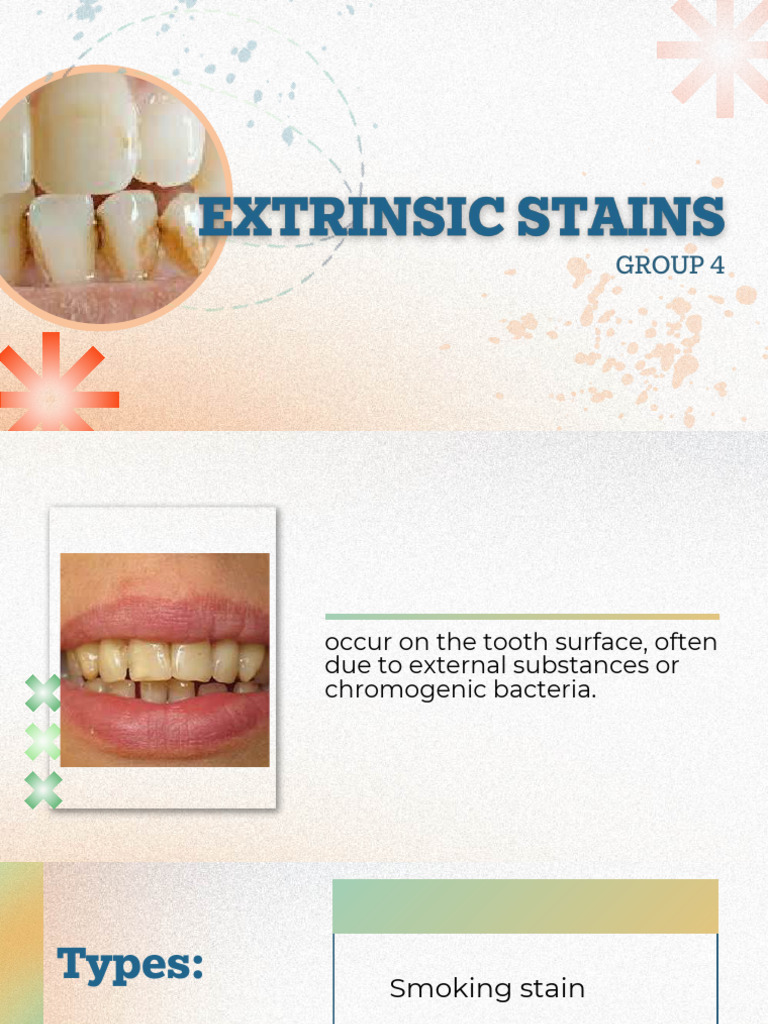 EXTRINSIC STAINS

GROUP 4

occur on the tooth surface, often due to external substances or chromogenic bacteria.

Types:

Smoking stain